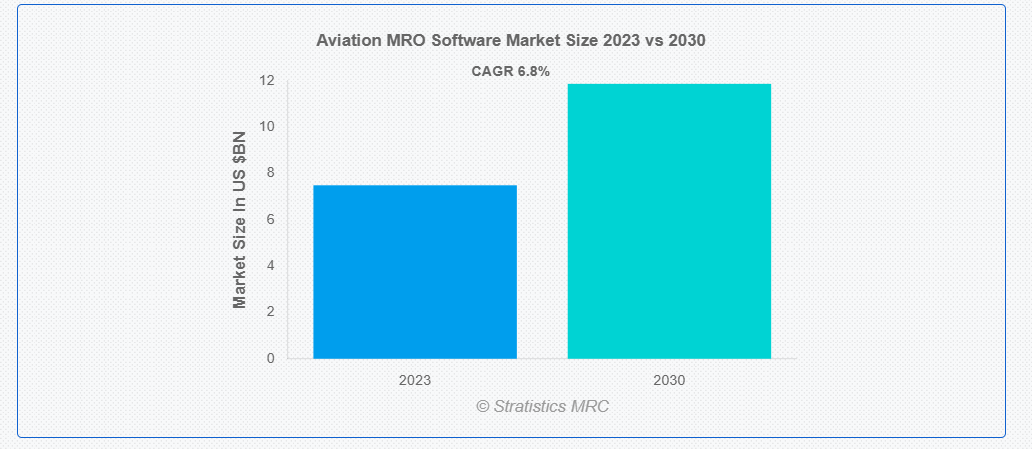 Aviation MRO Software Market Size 2023 vs 2030

CAGR 6.8%

Market Size In US $BN

12
10
8
6
4
2
0

2023
2030

© Stratistics MRC